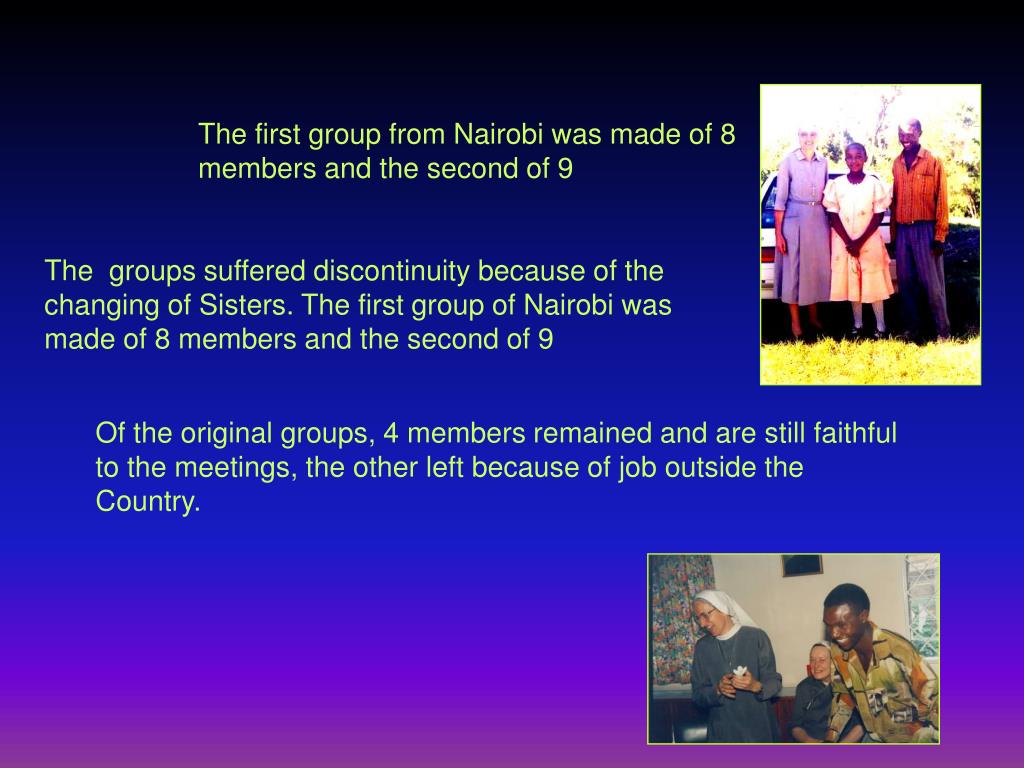 The first group from Nairobi was made of 8 members and the second of 9

The groups suffered discontinuity because of the changing of Sisters. The first group of Nairobi was made of 8 members and the second of 9

Of the original groups, 4 members remained and are still faithful to the meetings, the other left because of job outside the Country.